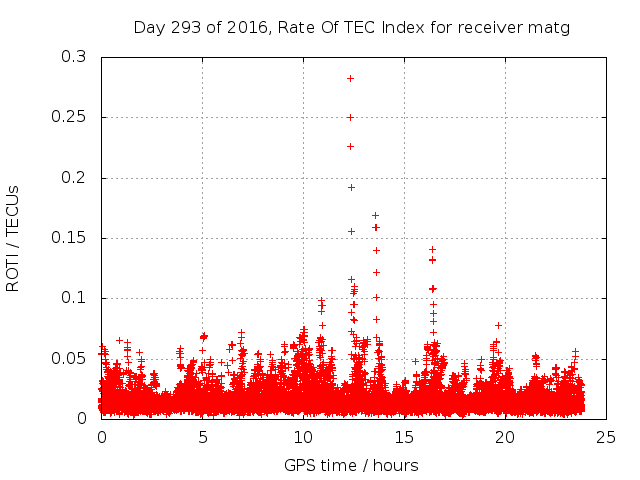 Day 293 of 2016, Rate Of TEC Index for receiver matg

ROTI / TECUs

0.3
0.25
0.2
0.15
0.1
0.05
0

0
5
10
15
20
25

GPS time / hours